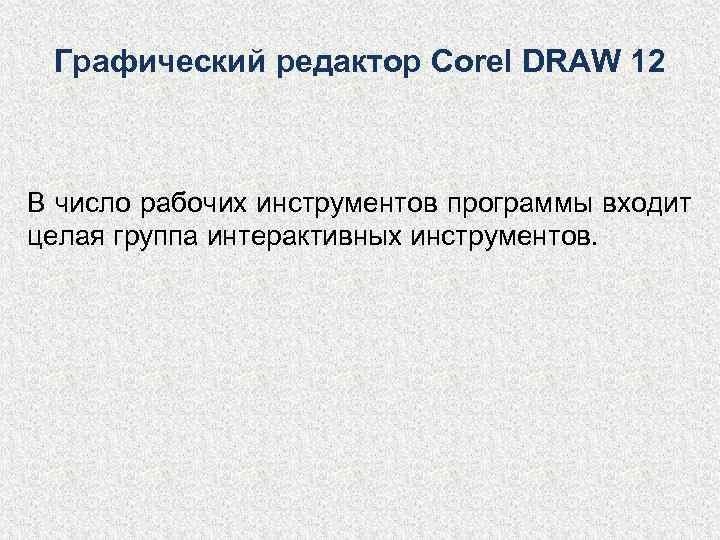 Графический редактор Corel DRAW 12

В число рабочих инструментов программы входит целая группа интерактивных инструментов.